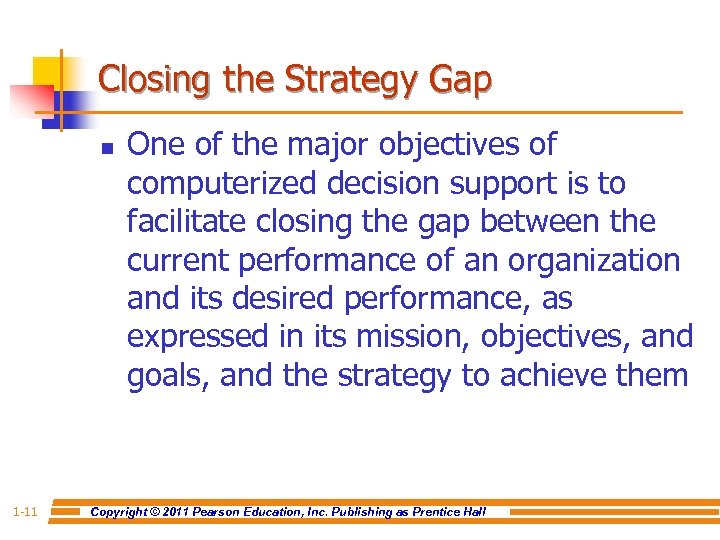 Closing the Strategy Gap

One of the major objectives of computerized decision support is to facilitate closing the gap between the current performance of an organization and its desired performance, as expressed in its mission, objectives, and goals, and the strategy to achieve them

1-11 Copyright © 2011 Pearson Education, Inc. Publishing as Prentice Hall